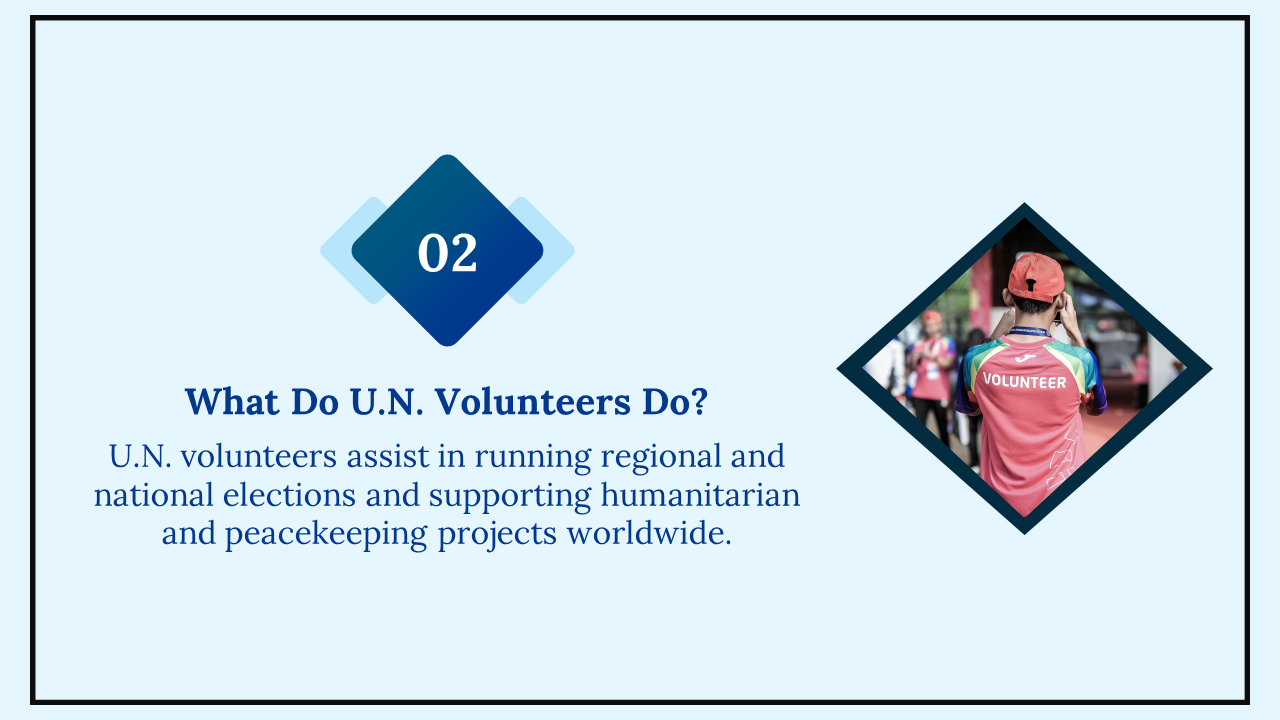 02

What Do U.N. Volunteers Do?

U.N. volunteers assist in running regional and national elections and supporting humanitarian and peacekeeping projects worldwide.

VOLUNTEER